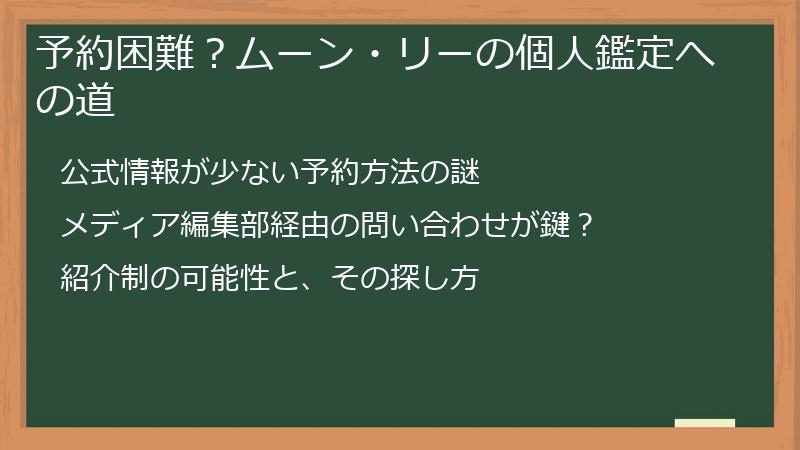 予約困難？ムーン・リーの個人鑑定への道

公式情報が少ない予約方法の謎

メディア編集部経由の問い合わせが鍵？

紹介制の可能性と、その探し方